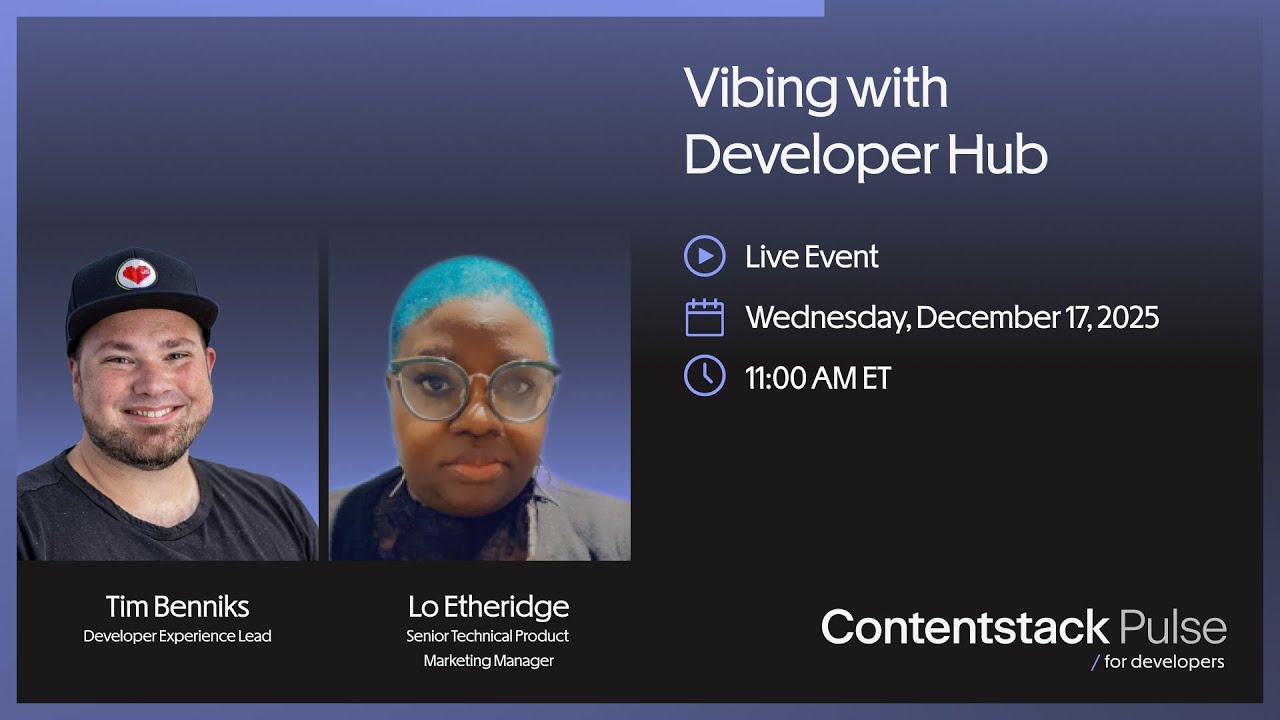 Vibing with Developer Hub

Live Event

Wednesday, December 17, 2025

11:00 AM ET

Tim Benniks
Developer Experience Lead

Lo Etheridge
Senior Technical Product Marketing Manager

Contentstack Pulse
/ for developers